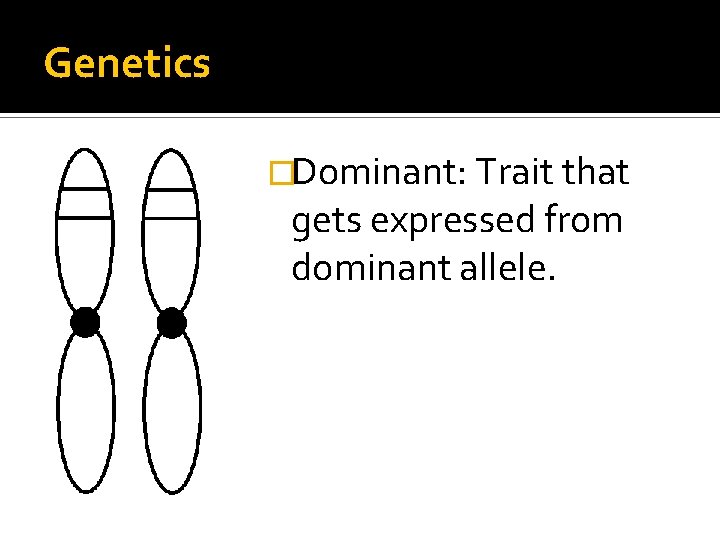 Genetics

Dominant: Trait that gets expressed from dominant allele.